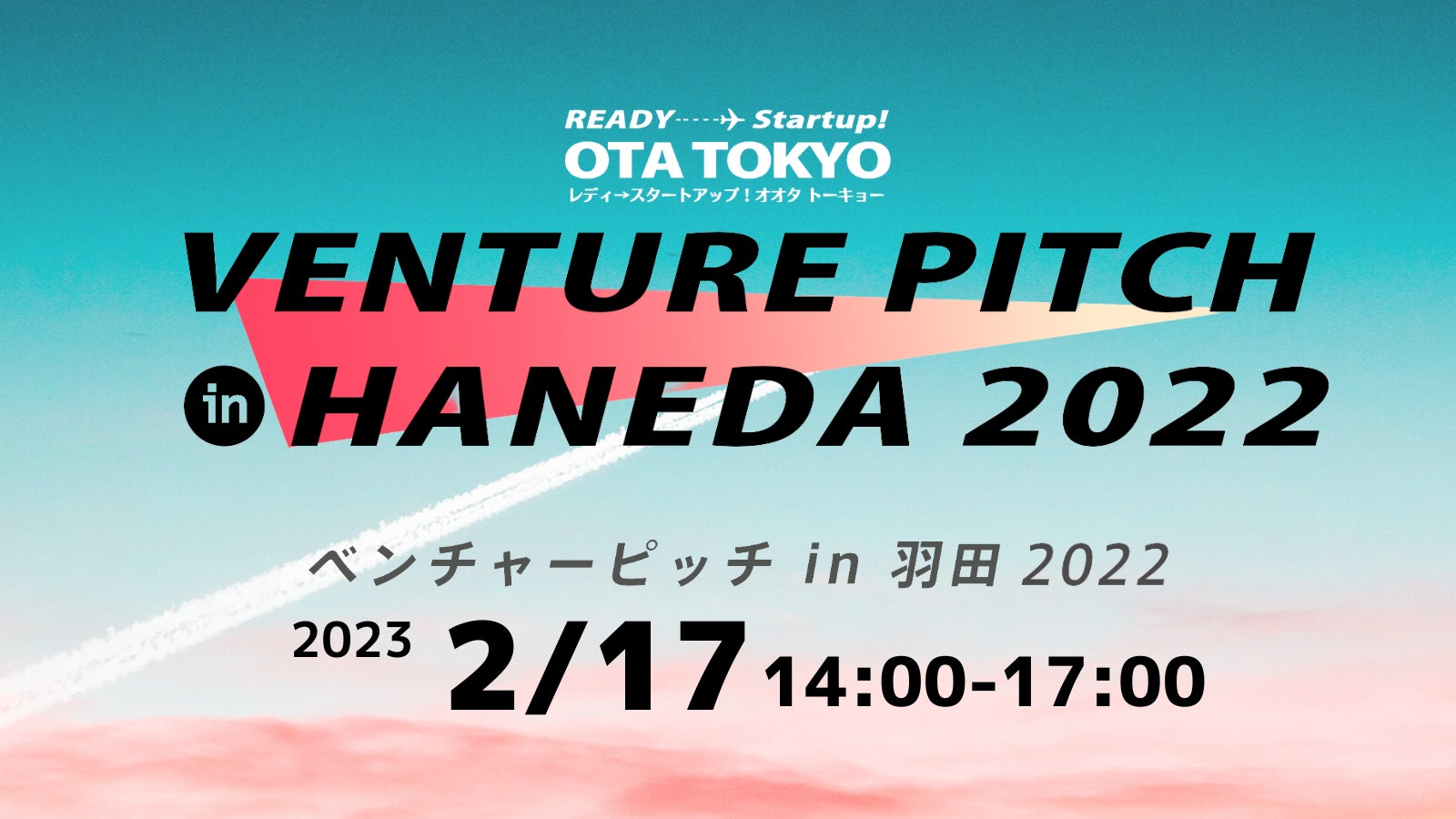 READY Startup!
OTA TOKYO
レディ→スタートアップ！オオタ トーキョー

VENTURE PITCH
in HANEDA 2022

ベンチャーピッチ in 羽田 2022

2023 2/17 14:00-17:00